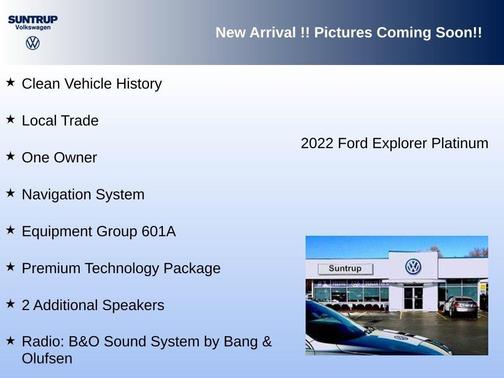 SUNTRUP
Volkswagen

New Arrival !! Pictures Coming Soon!!

★ Clean Vehicle History

★ Local Trade

★ One Owner

★ Navigation System

★ Equipment Group 601A

★ Premium Technology Package

★ 2 Additional Speakers

★ Radio: B&O Sound System by Bang & Olufsen

2022 Ford Explorer Platinum

Suntrup